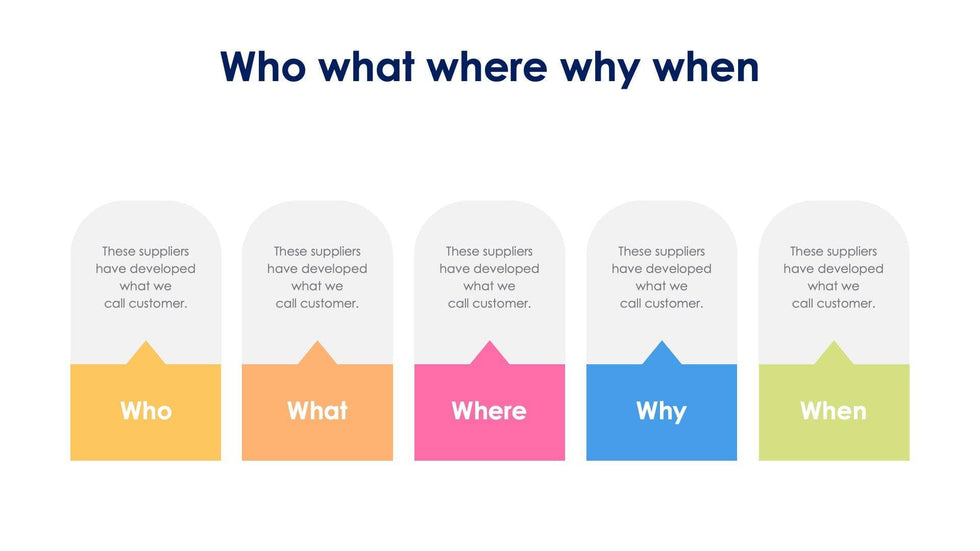 Who what where why when

These suppliers have developed what we call customer.

Who

These suppliers have developed what we call customer.

What

These suppliers have developed what we call customer.

Where

These suppliers have developed what we call customer.

Why

These suppliers have developed what we call customer.

When